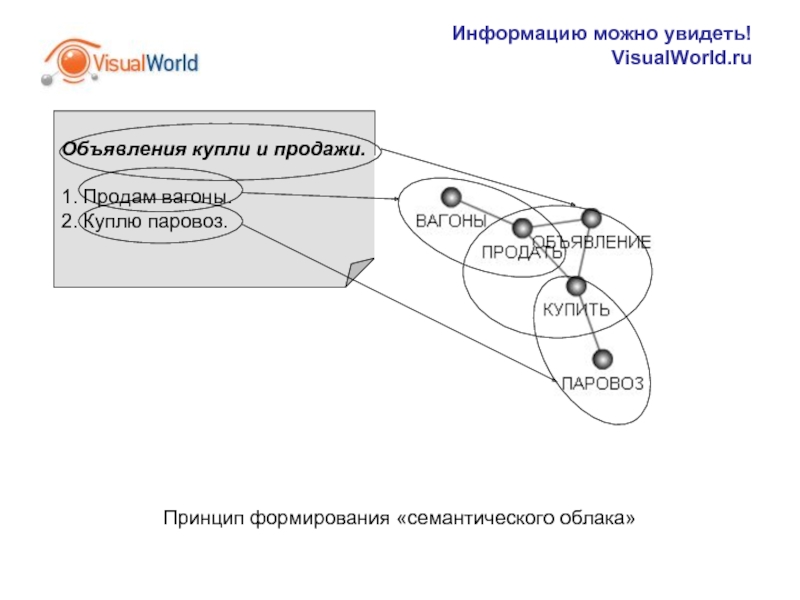 VisualWorld

Информацию можно увидеть!
VisualWorld.ru

Объявления купли и продажи.

1. Продам вагоны.
2. Куплю паровоз.

ВАГОНЫ
ПРОДАТЬ
ОБЪЯВЛЕНИЕ
КУПИТЬ
ПАРОВОЗ

Принцип формирования «семантического облака»